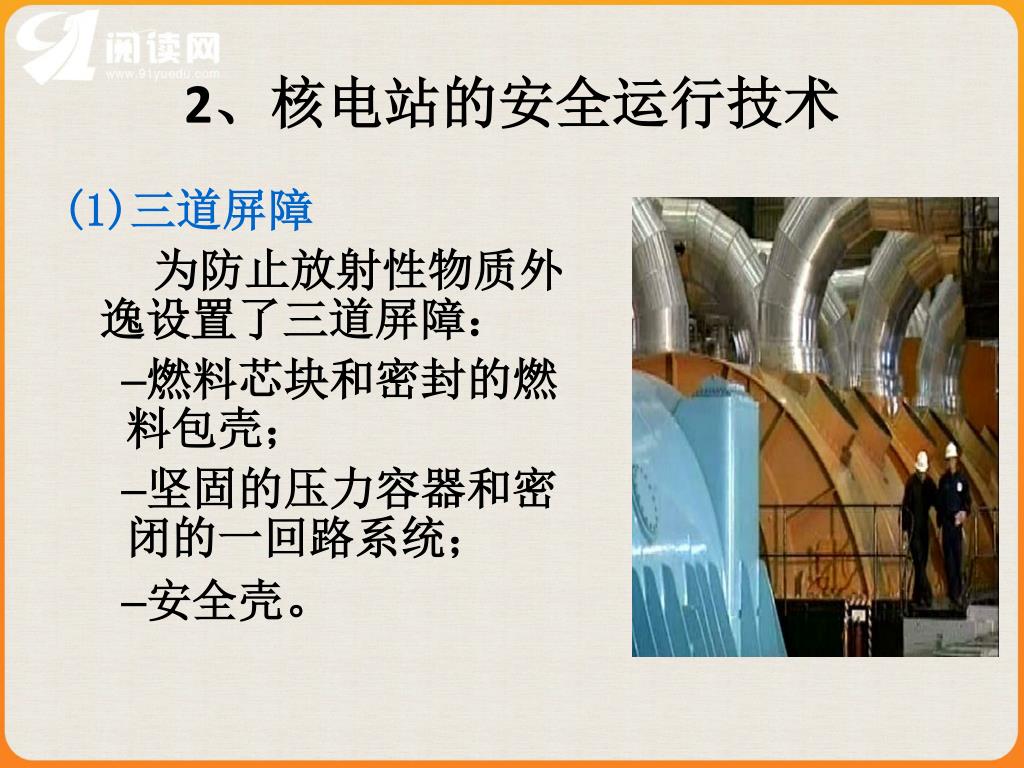 阅读网
www.91yuedu.com

2、核电站的安全运行技术

(1)三道屏障

为防止放射性物质外逸设置了三道屏障：

–燃料芯块和密封的燃料包壳；

–坚固的压力容器和密闭的一回路系统；

–安全壳。